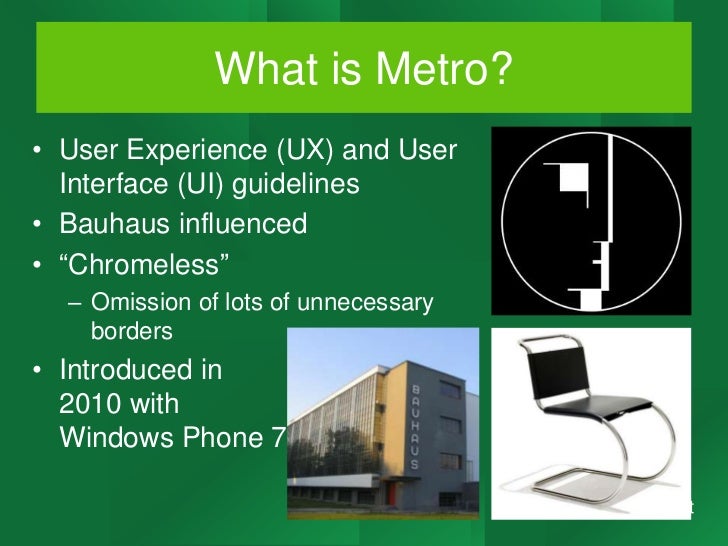 What is Metro?

• User Experience (UX) and User Interface (UI) guidelines
• Bauhaus influenced
• “Chromeless”
– Omission of lots of unnecessary borders
• Introduced in 2010 with Windows Phone 7

BAUHAUS